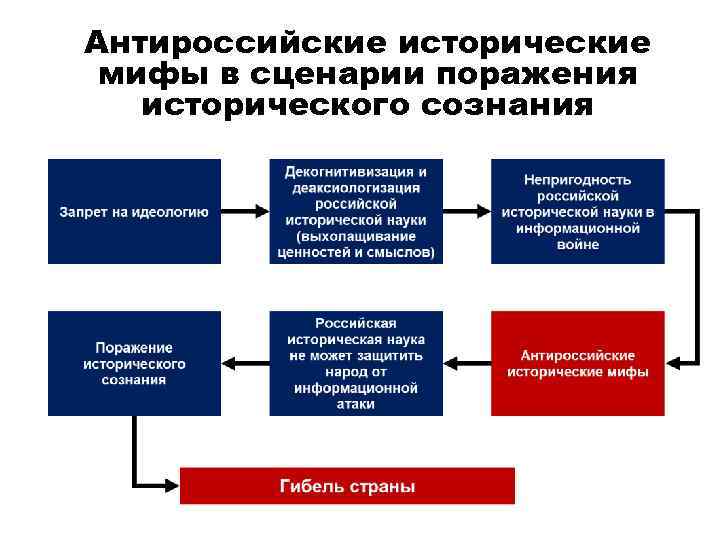 Антироссийские исторические мифы в сценарии поражения исторического сознания

Запрет на идеологию

Декогнитивизация и деаксиологизация российской исторической науки (выхолащивание ценностей и смыслов)

Непригодность российской исторической науки в информационной войне

Антироссийские исторические мифы

Российская историческая наука не может защитить народ от информационной атаки

Поражение исторического сознания

Гибель страны